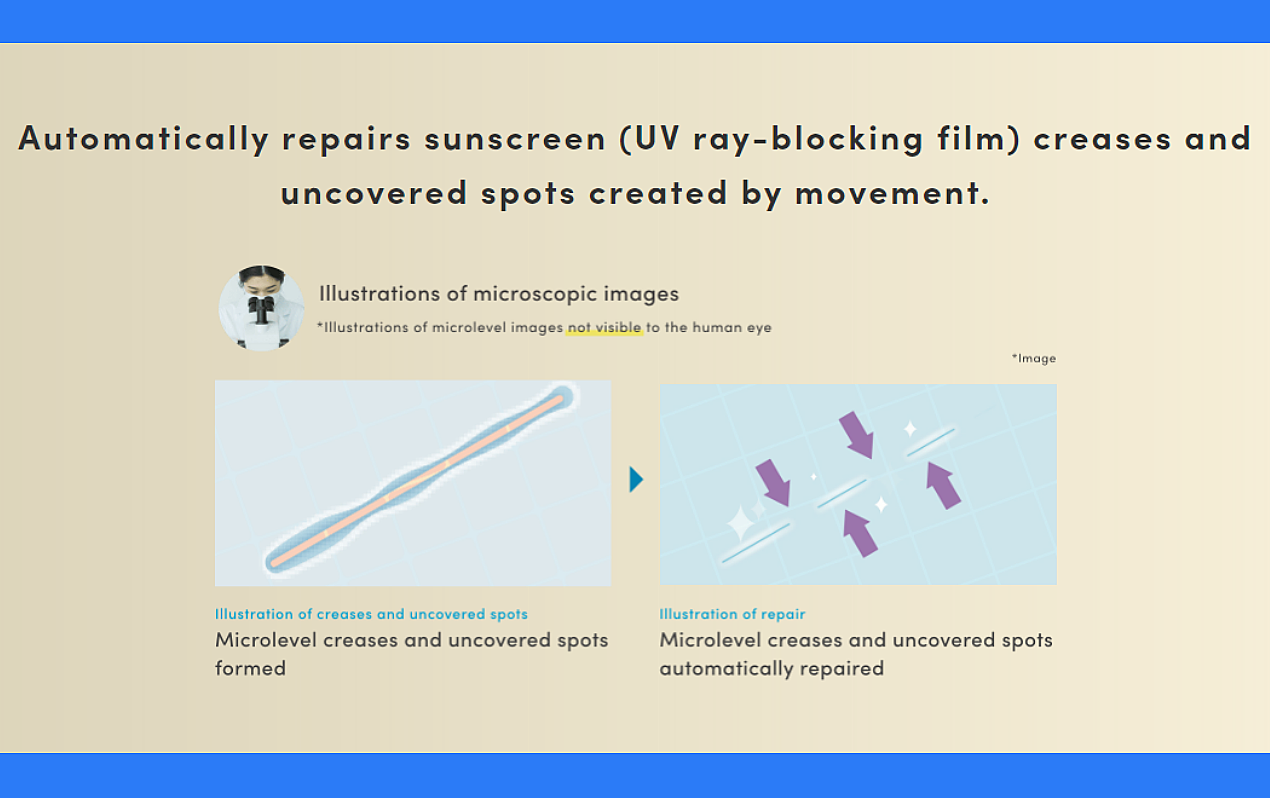 Automatically repairs sunscreen (UV ray-blocking film) creases and uncovered spots created by movement.

Illustrations of microscopic images
*Illustrations of microlevel images not visible to the human eye

*Image

Illustration of creases and uncovered spots
Microlevel creases and uncovered spots formed

Illustration of repair
Microlevel creases and uncovered spots automatically repaired